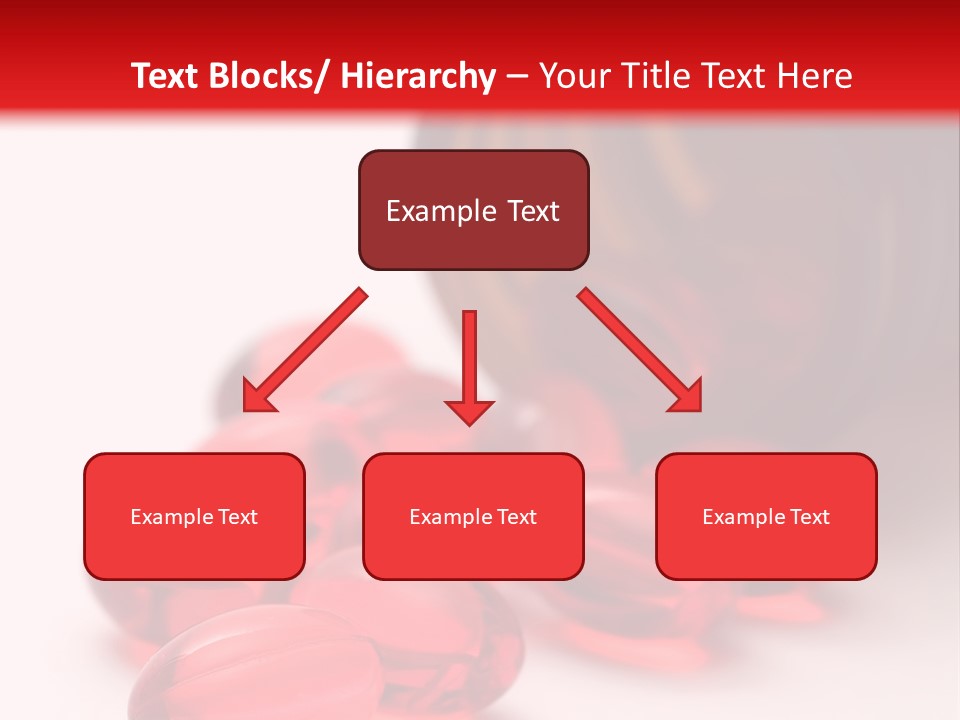 Text Blocks/ Hierarchy – Your Title Text Here

Example Text

Example Text

Example Text

Example Text